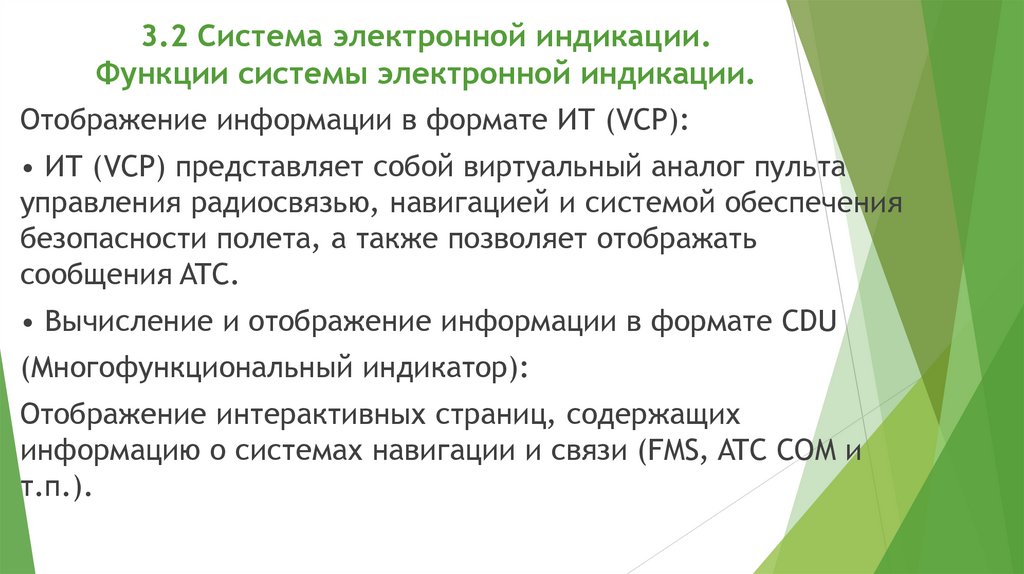 3.2 Система электронной индикации.
Функции системы электронной индикации.

Отображение информации в формате ИТ (VCP):

• ИТ (VCP) представляет собой виртуальный аналог пульта управления радиосвязью, навигацией и системой обеспечения безопасности полета, а также позволяет отображать сообщения АТС.

• Вычисление и отображение информации в формате CDU

(Многофункциональный индикатор):

Отображение интерактивных страниц, содержащих информацию о системах навигации и связи (FMS, ATC COM и т.п.).